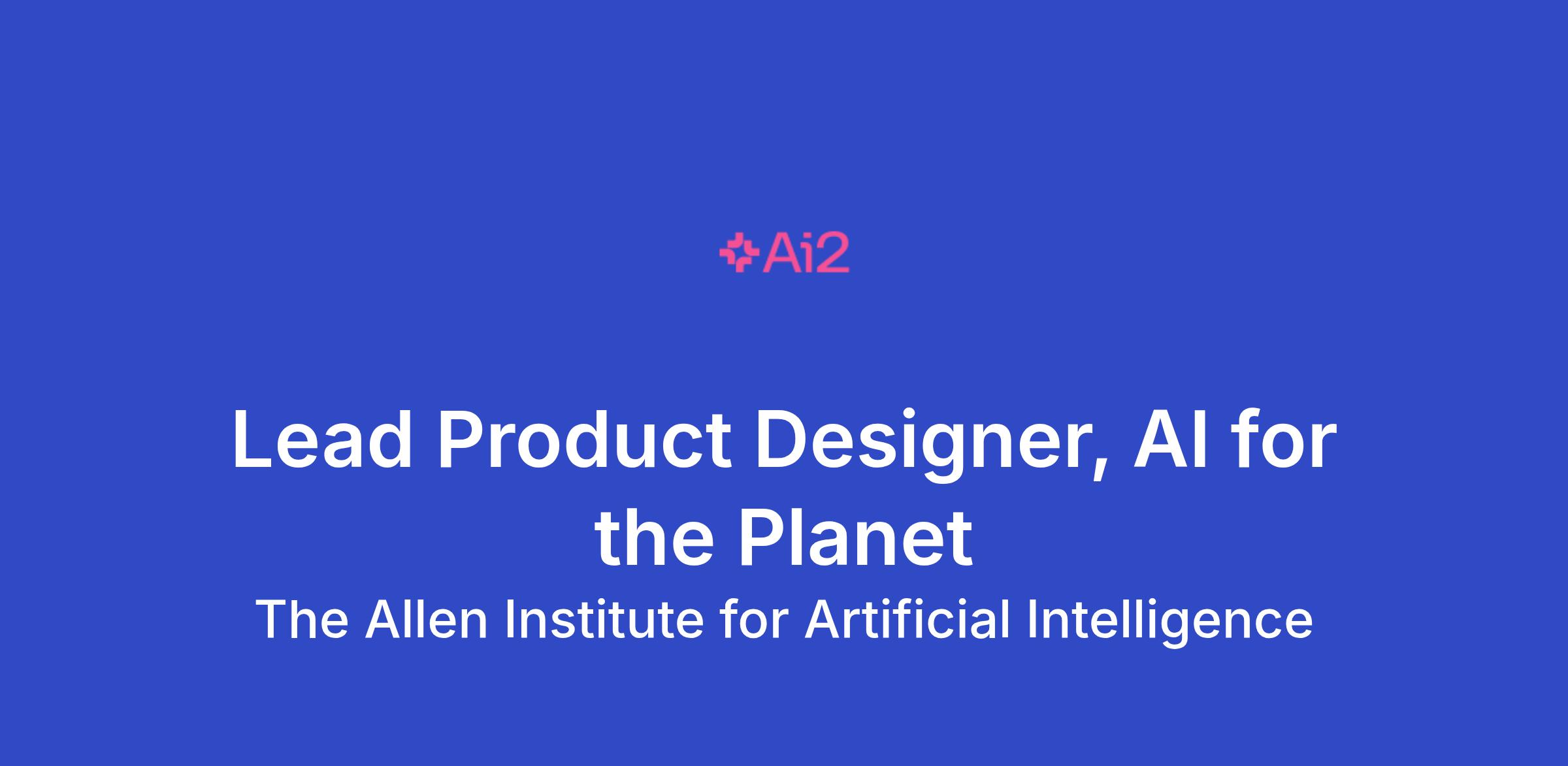 Ai2

Lead Product Designer, AI for the Planet

The Allen Institute for Artificial Intelligence